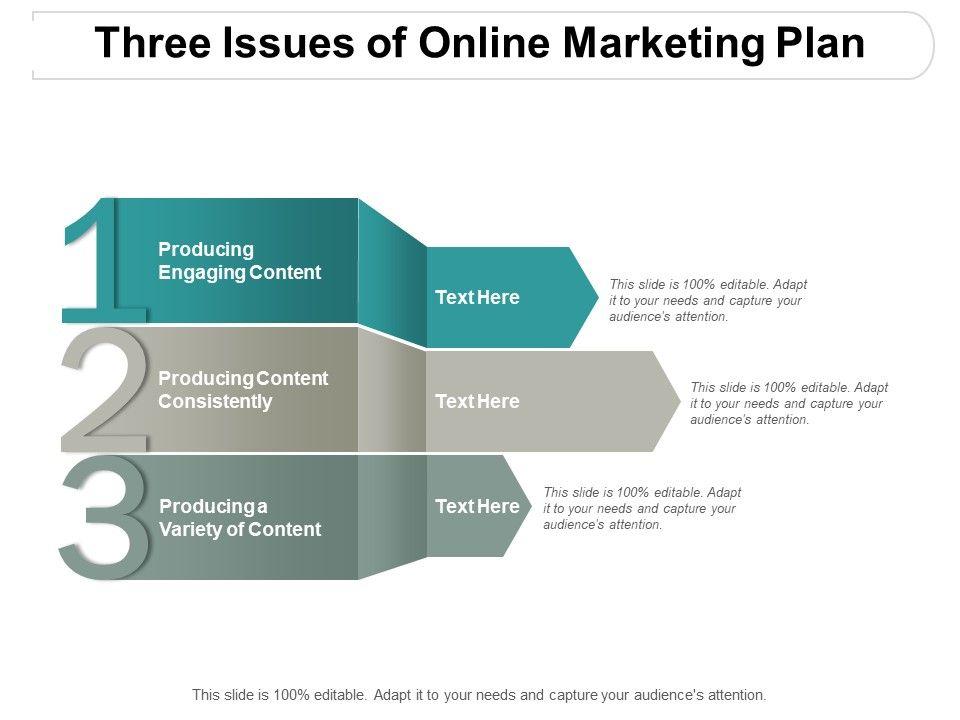 Three Issues of Online Marketing Plan

1

Producing Engaging Content

Text Here

This slide is 100% editable. Adapt it to your needs and capture your audience's attention.

2

Producing Content Consistently

Text Here

This slide is 100% editable. Adapt it to your needs and capture your audience's attention.

3

Producing a Variety of Content

Text Here

This slide is 100% editable. Adapt it to your needs and capture your audience's attention.

This slide is 100% editable. Adapt it to your needs and capture your audience's attention.